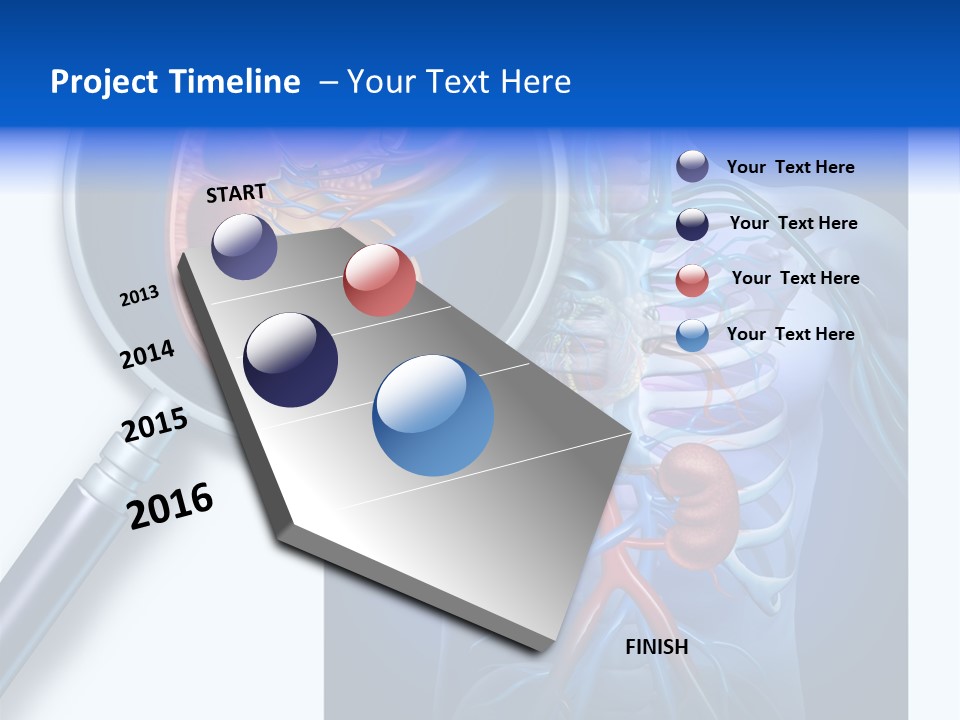 Project Timeline – Your Text Here

START

2013

2014

2015

2016

FINISH

Your Text Here

Your Text Here

Your Text Here

Your Text Here